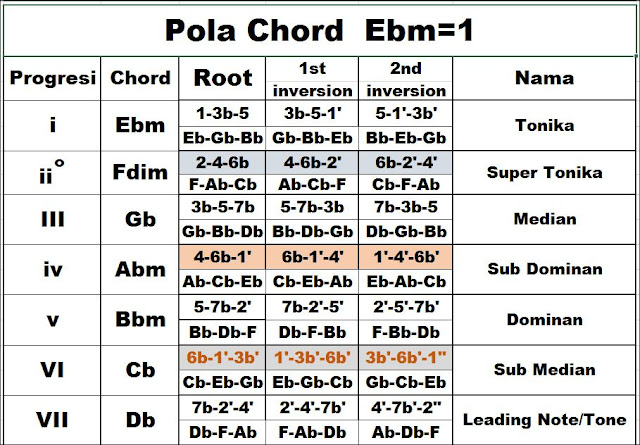 Pola Chord Ebm=1

| Progresi | Chord | Root | 1st inversion | 2nd inversion | Nama |
|---|---|---|---|---|---|
| i | Ebm | 1-3b-5 | 3b-5-1' | 5-1'-3b' | Tonika |
| | | Eb-Gb-Bb | Gb-Bb-Eb | Bb-Eb-Gb | |
| ii° | Fdim | 2-4-6b | 4-6b-2' | 6b-2'-4' | Super Tonika |
| | | F-Ab-Cb | Ab-Cb-F | Cb-F-Ab | |
| III | Gb | 3b-5-7b | 5-7b-3b | 7b-3b-5 | Median |
| | | Gb-Bb-Db | Bb-Db-Gb | Db-Gb-Bb | |
| iv | Abm | 4-6b-1' | 6b-1'-4' | 1'-4'-6b' | Sub Dominan |
| | | Ab-Cb-Eb | Cb-Eb-Ab | Eb-Ab-Cb | |
| v | Bbm | 5-7b-2' | 7b-2'-5' | 2'-5'-7b' | Dominan |
| | | Bb-Db-F | Db-F-Bb | F-Bb-Db | |
| VI | Cb | 6b-1'-3b' | 1'-3b'-6b' | 3b'-6b'-1" | Sub Median |
| | | Cb-Eb-Gb | Eb-Gb-Cb | Gb-Cb-Eb | |
| VII | Db | 7b-2'-4' | 2'-4'-7b' | 4'-7b'-2" | Leading Note/Tone |
| | | Db-F-Ab | F-Ab-Db | Ab-Db-F | |